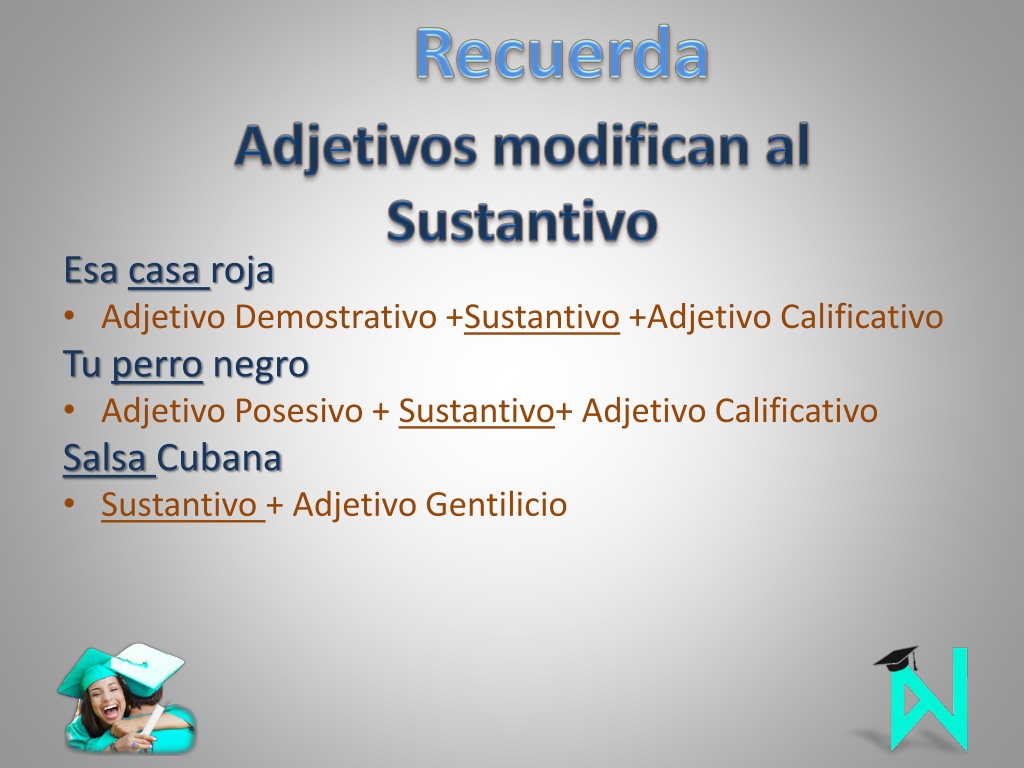 Recuerda

Adjetivos modifican al Sustantivo

Esa casa roja

• Adjetivo Demostrativo +Sustantivo +Adjetivo Calificativo

Tu perro negro

• Adjetivo Posesivo + Sustantivo+ Adjetivo Calificativo

Salsa Cubana

• Sustantivo + Adjetivo Gentilicio